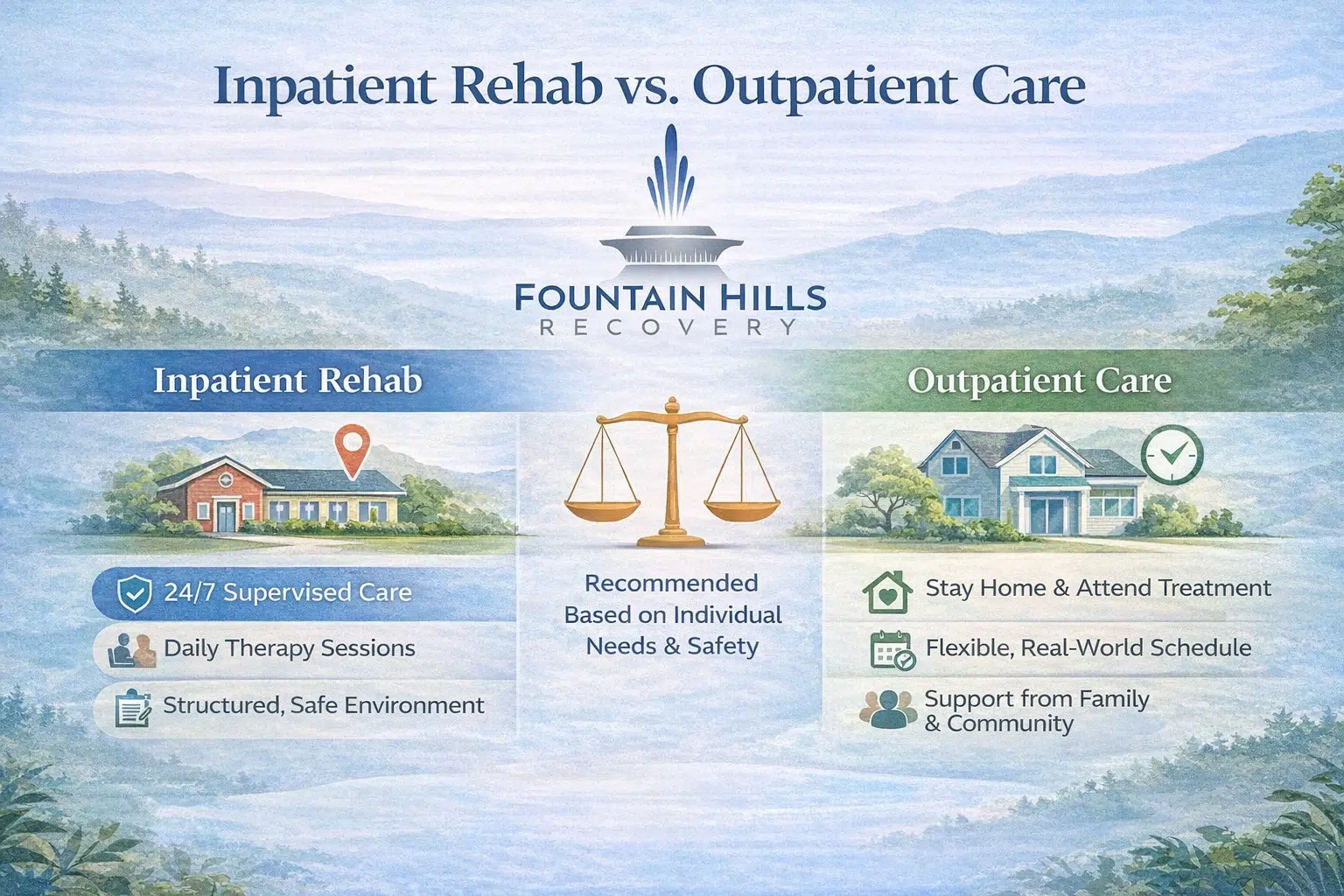 Inpatient Rehab vs. Outpatient Care

FOUNTAIN HILLS
RECOVERY

Inpatient Rehab

24/7 Supervised Care

Daily Therapy Sessions

Structured, Safe Environment

Recommended Based on Individual Needs & Safety

Outpatient Care

Stay Home & Attend Treatment

Flexible, Real-World Schedule

Support from Family & Community